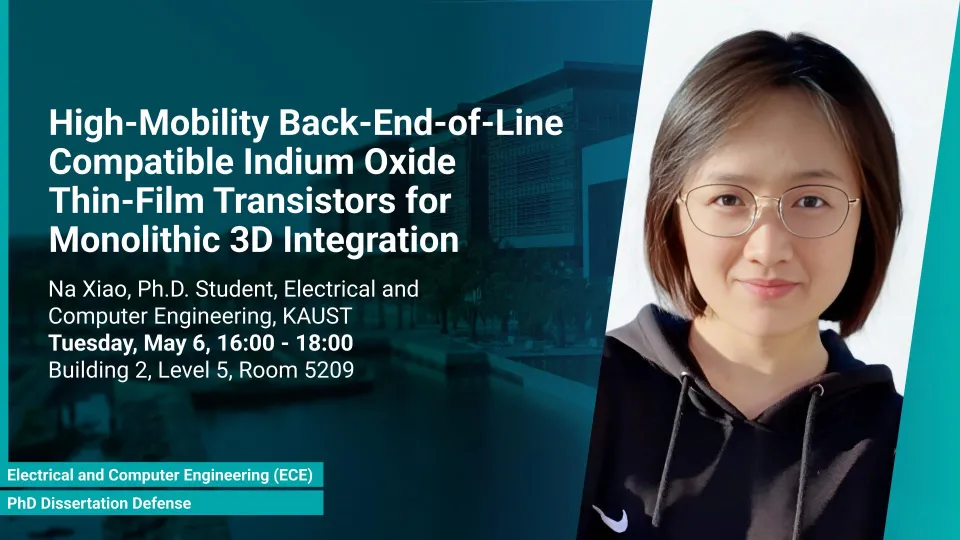 High-Mobility Back-End-of-Line Compatible Indium Oxide Thin-Film Transistors for Monolithic 3D Integration

Na Xiao, Ph.D. Student, Electrical and Computer Engineering, KAUST
Tuesday, May 6, 16:00 - 18:00
Building 2, Level 5, Room 5209

Electrical and Computer Engineering (ECE)
PhD Dissertation Defense